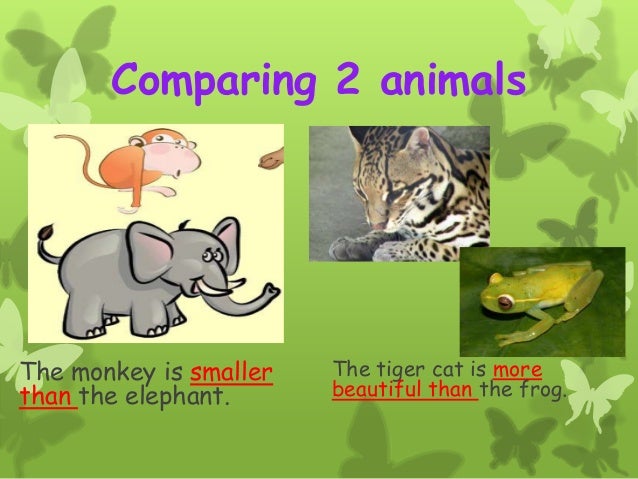 Comparing 2 animals

The monkey is smaller than the elephant.

The tiger cat is more beautiful than the frog.